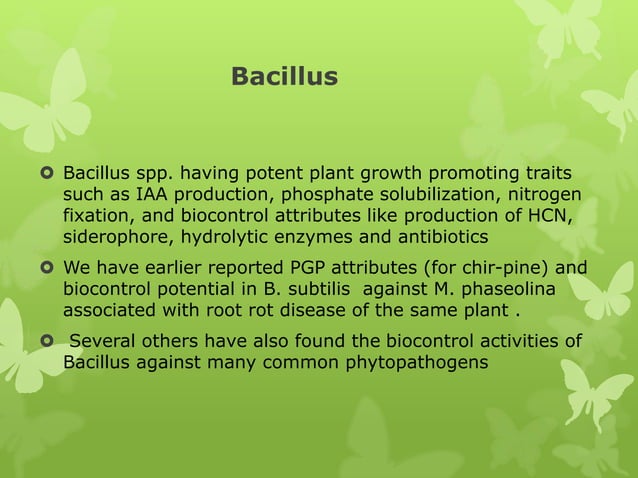 Bacillus

Bacillus spp. having potent plant growth promoting traits such as IAA production, phosphate solubilization, nitrogen fixation, and biocontrol attributes like production of HCN, siderophore, hydrolytic enzymes and antibiotics

We have earlier reported PGP attributes (for chir-pine) and biocontrol potential in B. subtilis against M. phaseolina associated with root rot disease of the same plant .

Several others have also found the biocontrol activities of Bacillus against many common phytopathogens